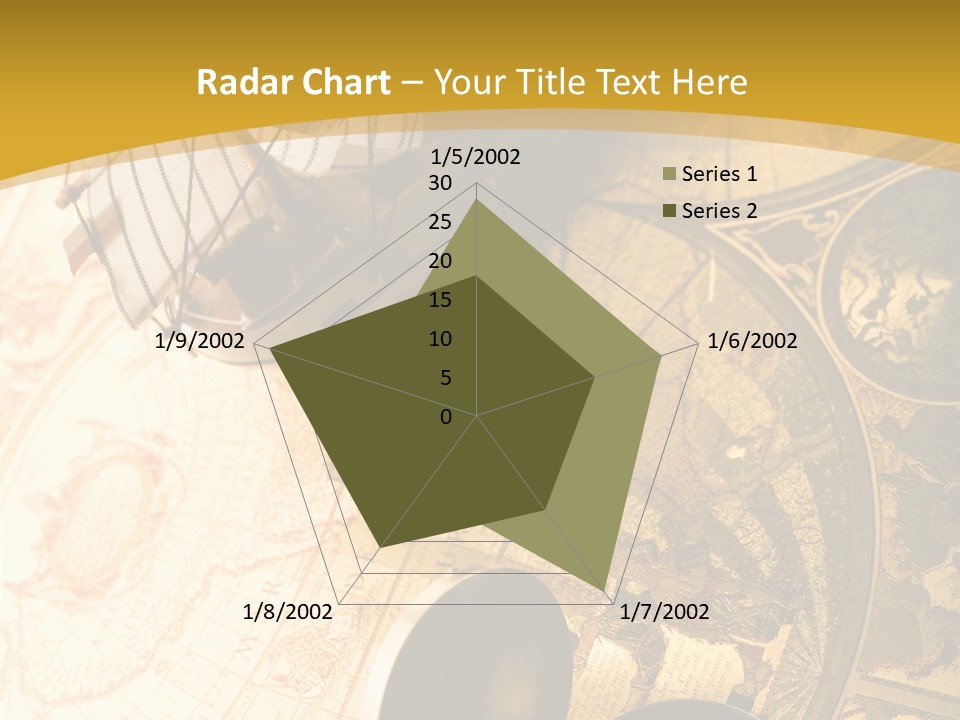 Radar Chart – Your Title Text Here

1/5/2002
30
25
20
15
10
5
0
1/6/2002
1/7/2002
1/8/2002
1/9/2002

Series 1
Series 2